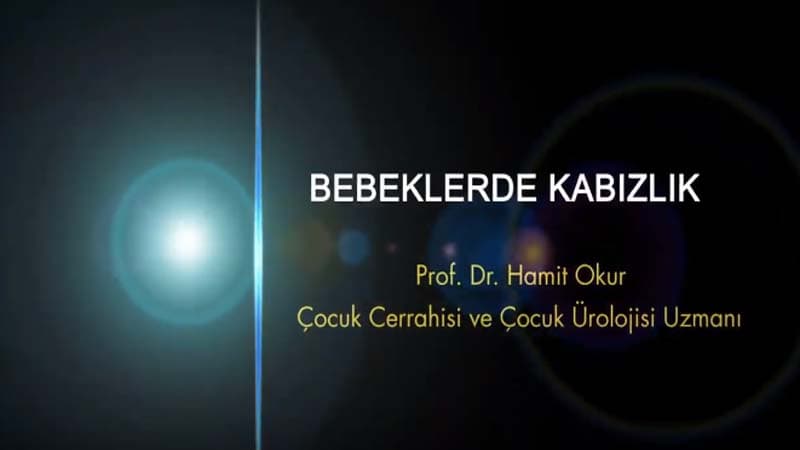 BEBEKLERDE KABIZLIK

Prof. Dr. Hamit Okur
Çocuk Cerrahisi ve Çocuk Ürolojisi Uzmanı